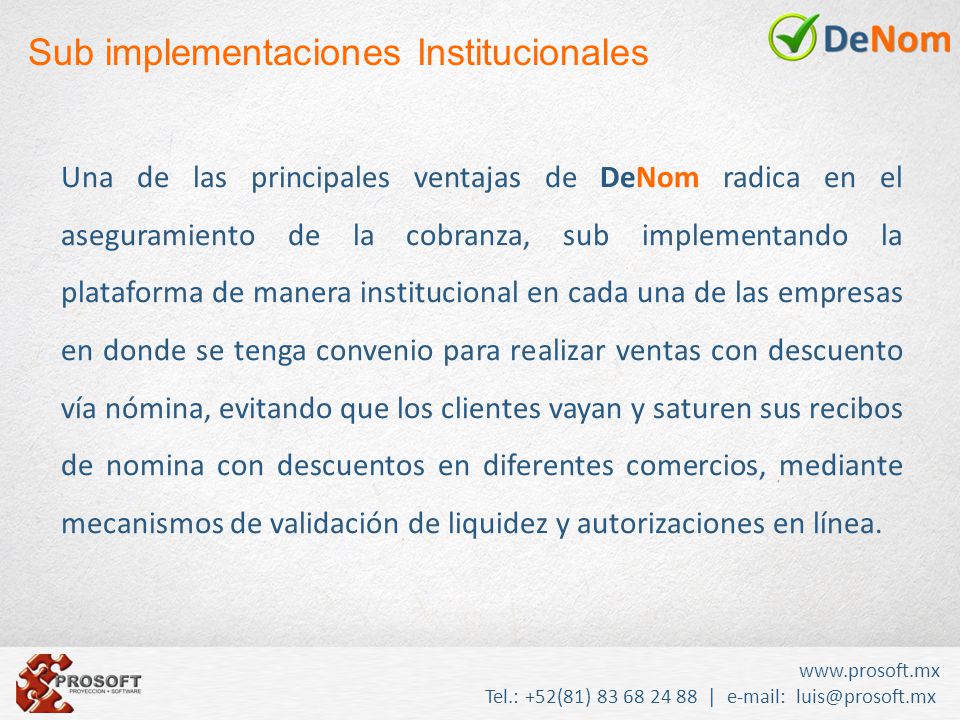 Sub implementaciones Institucionales

DeNom

Una de las principales ventajas de DeNom radica en el aseguramiento de la cobranza, sub implementando la plataforma de manera institucional en cada una de las empresas en donde se tenga convenio para realizar ventas con descuento vía nómina, evitando que los clientes vayan y saturen sus recibos de nomina con descuentos en diferentes comercios, mediante mecanismos de validación de liquidez y autorizaciones en línea.

PROSOFT
PROYECCION + SOFTWARE

www.prosoft.mx
Tel.: +52(81) 83 68 24 88 | e-mail: luis@prosoft.mx